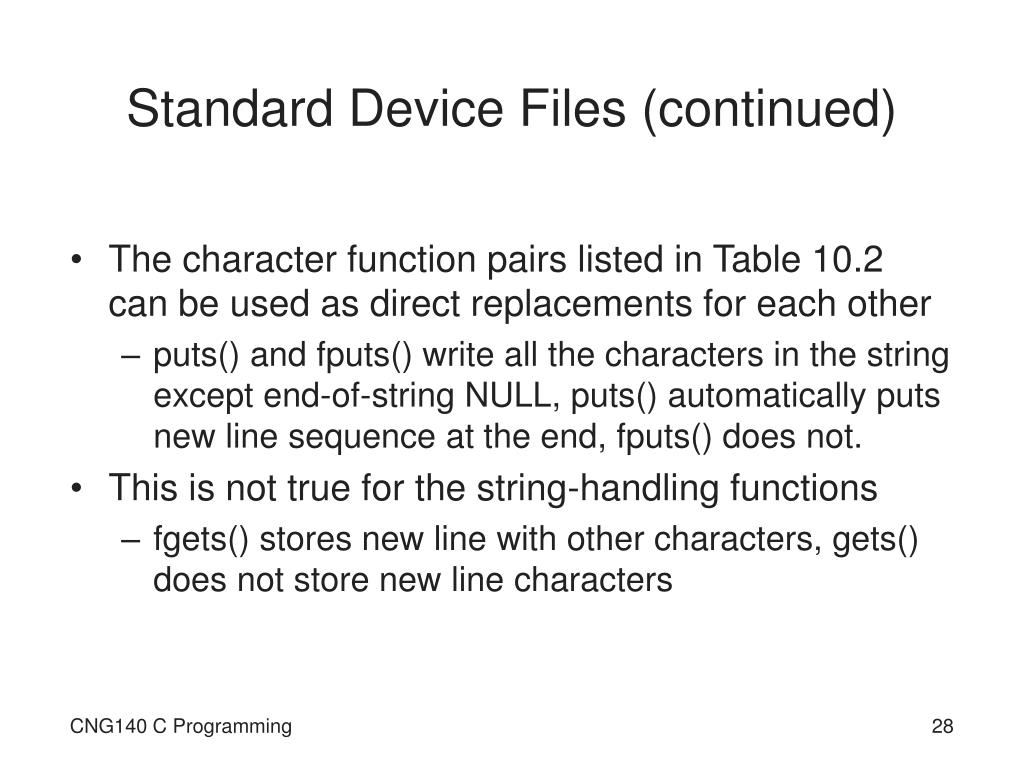 Standard Device Files (continued)

• The character function pairs listed in Table 10.2 can be used as direct replacements for each other

– puts() and fputs() write all the characters in the string except end-of-string NULL, puts() automatically puts new line sequence at the end, fputs() does not.

• This is not true for the string-handling functions

– fgets() stores new line with other characters, gets() does not store new line characters

CNG140 C Programming

28